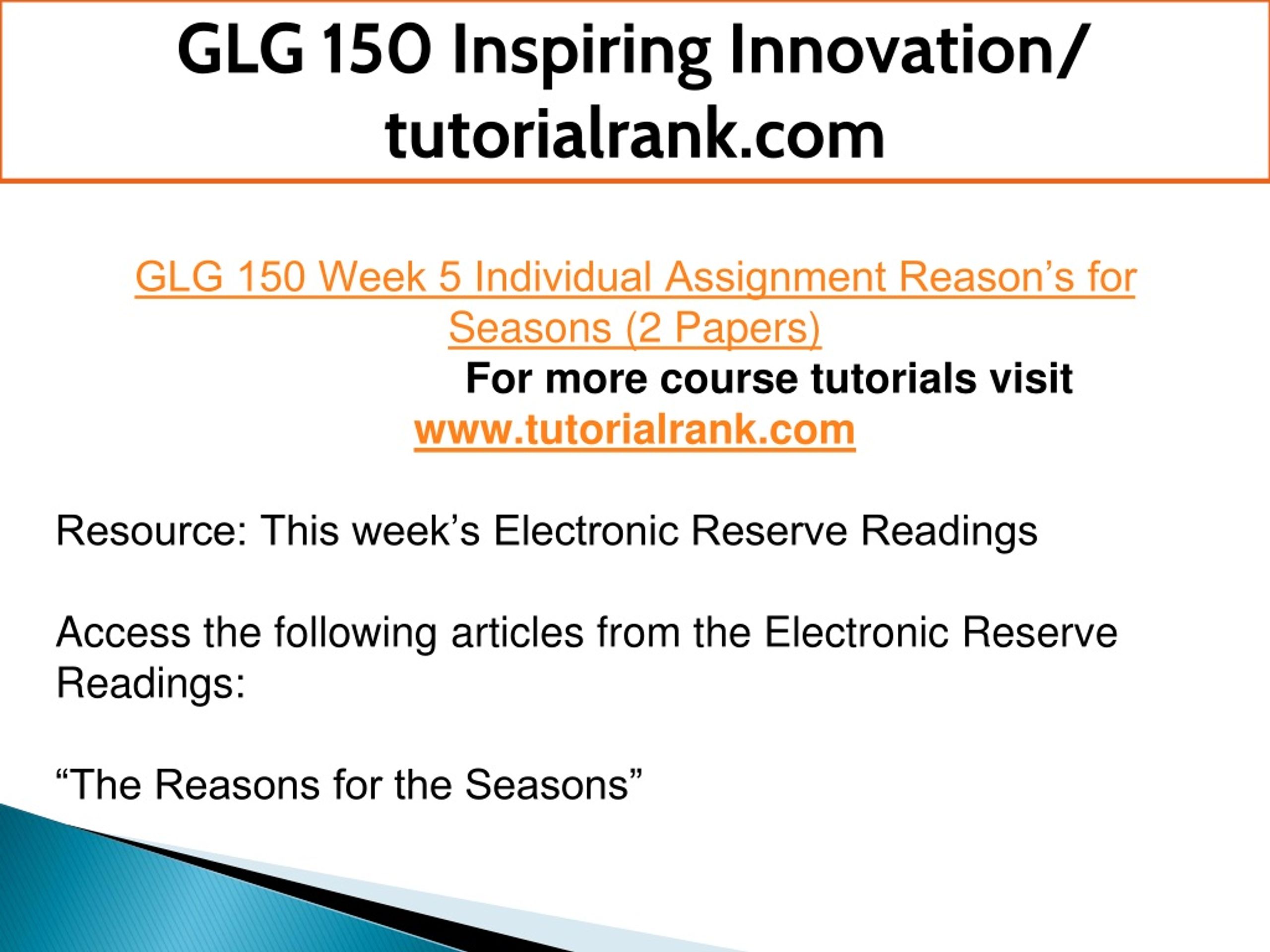 GLG 150 Inspiring Innovation/ tutorialrank.com

GLG 150 Week 5 Individual Assignment Reason’s for Seasons (2 Papers)

For more course tutorials visit
www.tutorialrank.com

Resource: This week’s Electronic Reserve Readings

Access the following articles from the Electronic Reserve Readings:

“The Reasons for the Seasons”